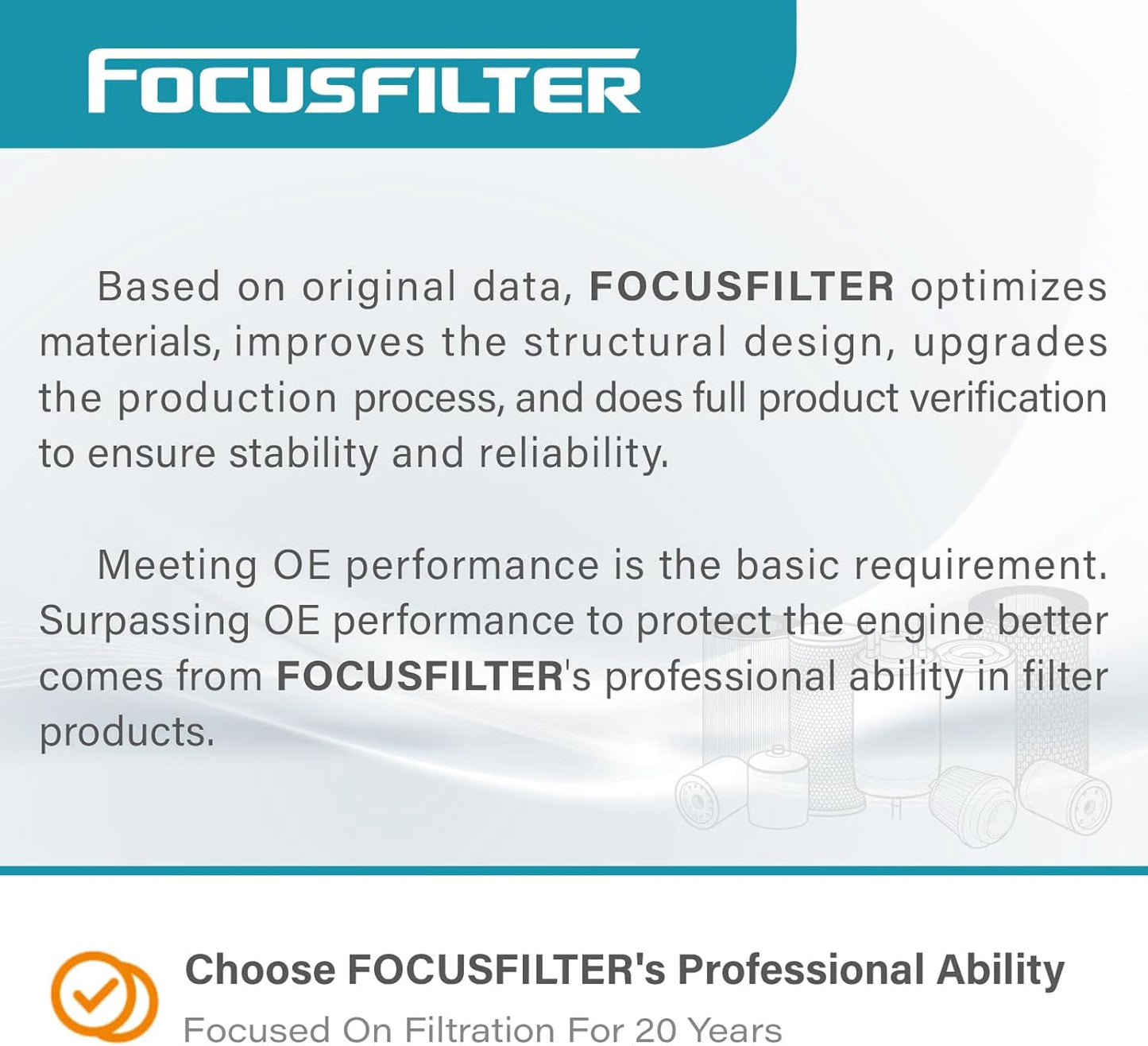 FOCUSFILTER

Based on original data, FOCUSFILTER optimizes materials, improves the structural design, upgrades the production process, and does full product verification to ensure stability and reliability.

Meeting OE performance is the basic requirement. Surpassing OE performance to protect the engine better comes from FOCUSFILTER's professional ability in filter products.

Choose FOCUSFILTER's Professional Ability

Focused On Filtration For 20 Years